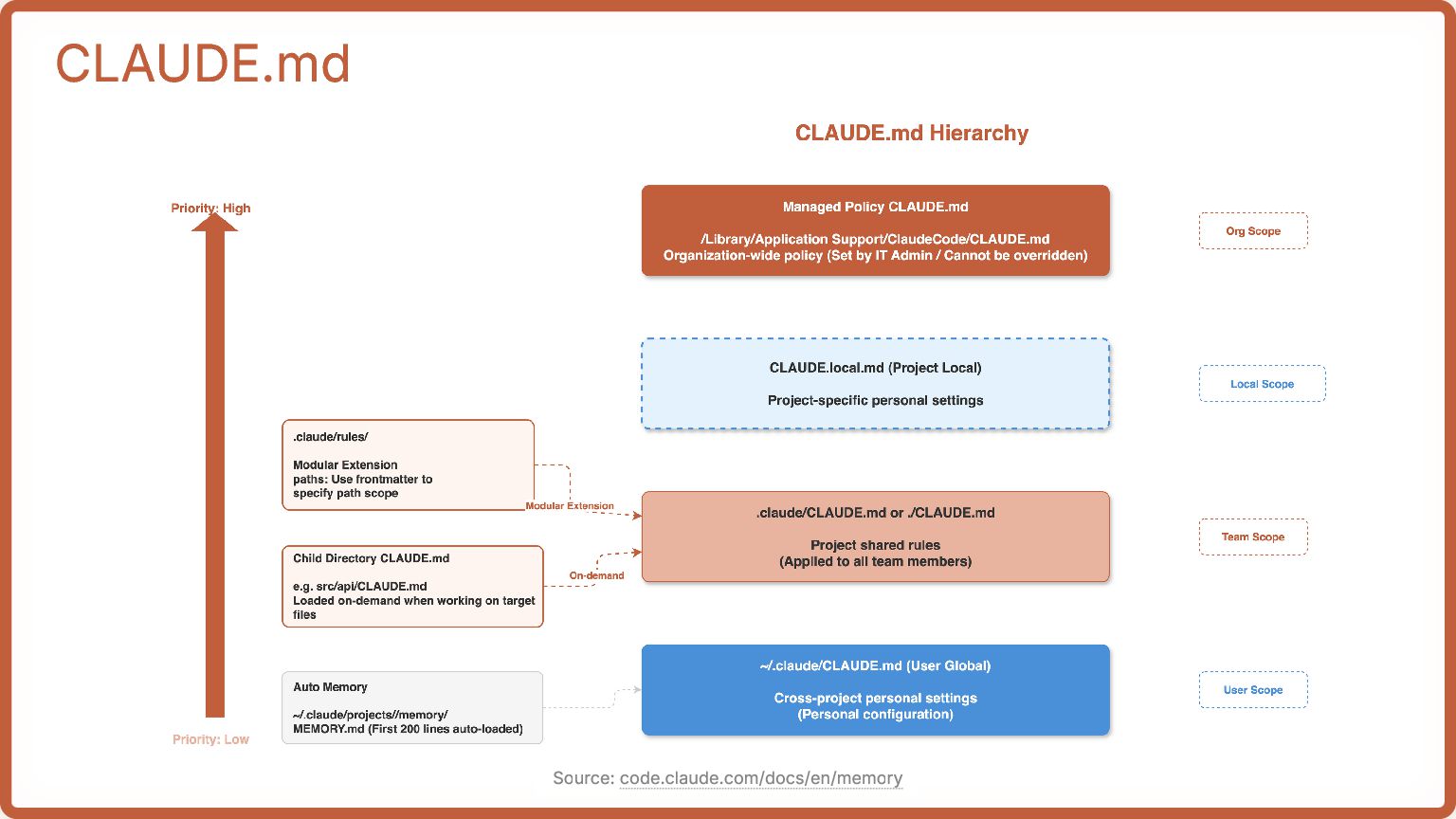 CLAUDE.md

CLAUDE.md Hierarchy

Priority: High

Managed Policy CLAUDE.md

/Library/Application Support/ClaudeCode/CLAUDE.md
Organization-wide policy (Set by IT Admin / Cannot be overridden)

Org Scope

CLAUDE.local.md (Project Local)

Project-specific personal settings

Local Scope

.claude/rules/

Modular Extension
paths: Use frontmatter to specify path scope

Modular Extension

.claude/CLAUDE.md or ./CLAUDE.md

Project shared rules
(Applied to all team members)

Team Scope

Child Directory CLAUDE.md

e.g. src/api/CLAUDE.md
Loaded on-demand when working on target files

On-demand

Auto Memory

~/.claude/projects//memory/
MEMORY.md (First 200 lines auto-loaded)

~/.claude/CLAUDE.md (User Global)

Cross-project personal settings
(Personal configuration)

User Scope

Priority: Low

Source: code.claude.com/docs/en/memory